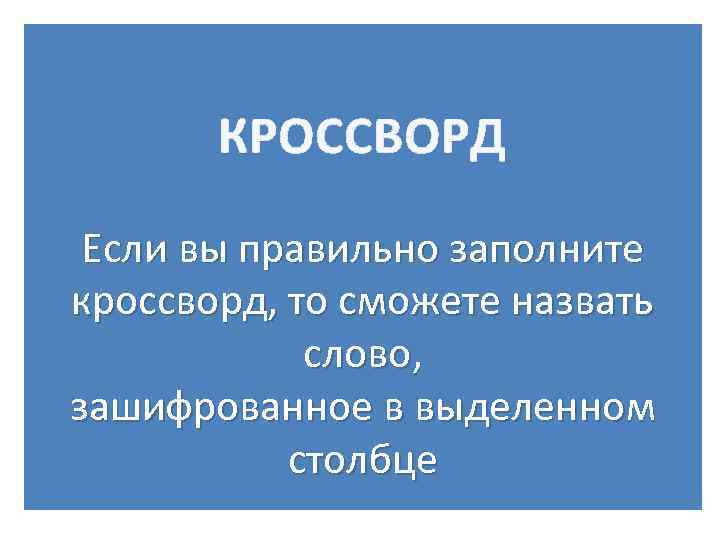 КРОССВОРД

Если вы правильно заполните кроссворд, то сможете назвать слово,
зашифрованное в выделенном столбце